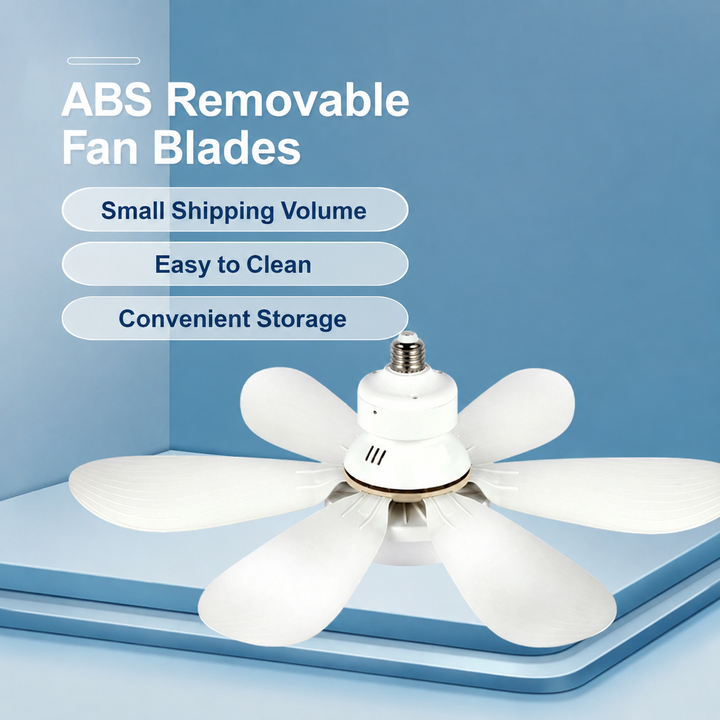 ABS Removable Fan Blades

Small Shipping Volume

Easy to Clean

Convenient Storage